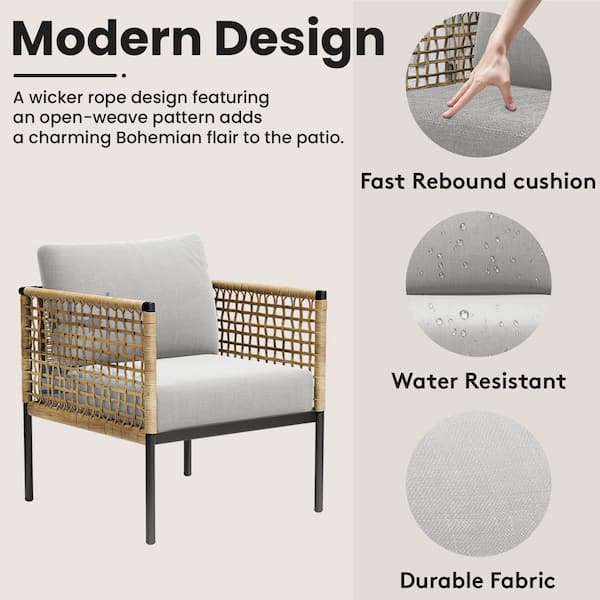 Modern Design

A wicker rope design featuring an open-weave pattern adds a charming Bohemian flair to the patio.

Fast Rebound cushion

Water Resistant

Durable Fabric